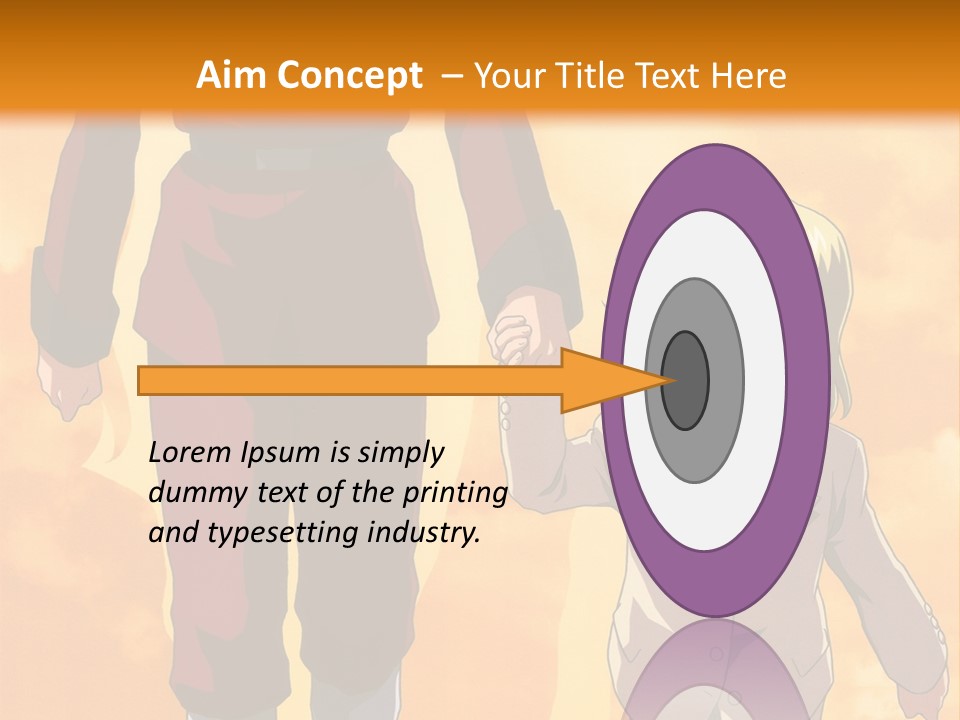 Aim Concept – Your Title Text Here

Lorem Ipsum is simply dummy text of the printing and typesetting industry.